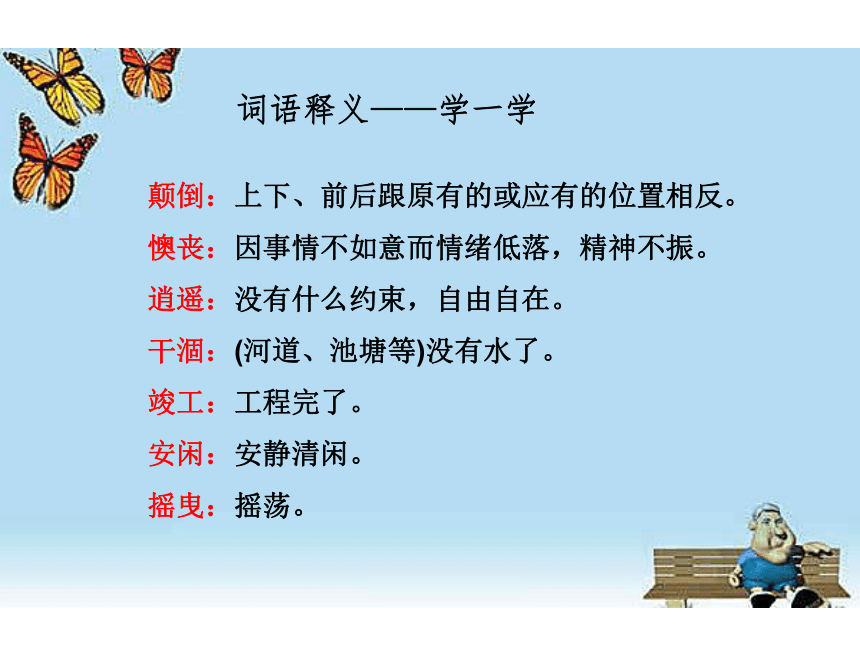 词语释义——学一学

颠倒：上下、前后跟原有的或应有的位置相反。

懊丧：因事情不如意而情绪低落，精神不振。

逍遥：没有什么约束，自由自在。

干涸：(河道、池塘等)没有水了。

竣工：工程完了。

安闲：安静清闲。

摇曳：摇荡。